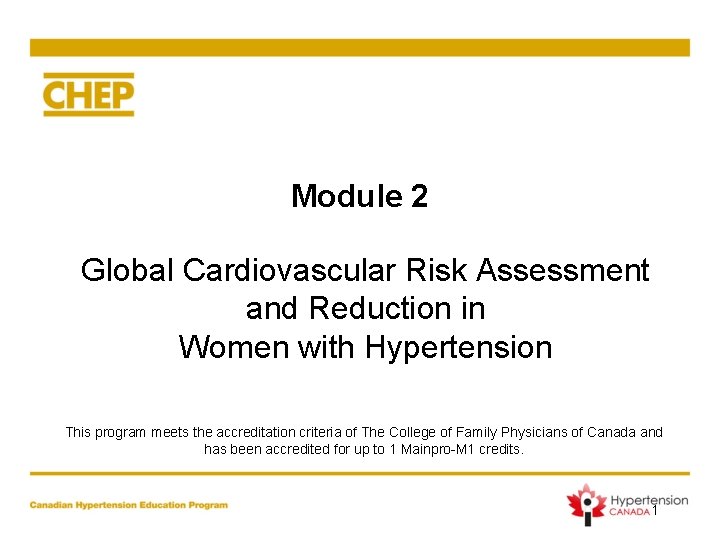 CHEP

Module 2

Global Cardiovascular Risk Assessment and Reduction in Women with Hypertension

This program meets the accreditation criteria of The College of Family Physicians of Canada and has been accredited for up to 1 Mainpro-M1 credits.

Canadian Hypertension Education Program

Hypertension CANADA

1